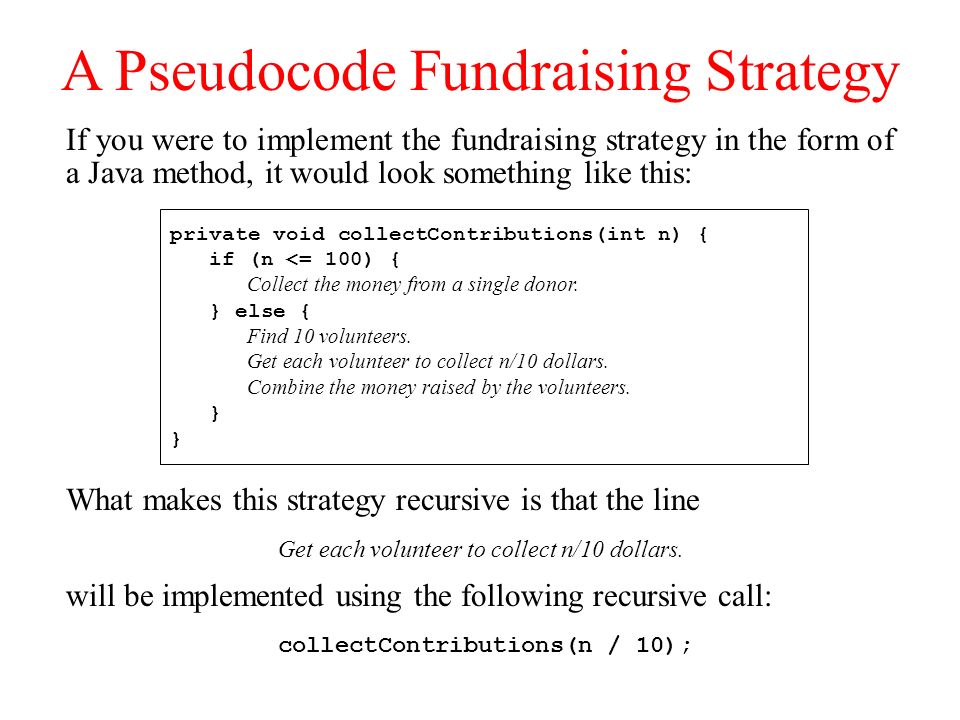 A Pseudocode Fundraising Strategy

If you were to implement the fundraising strategy in the form of a Java method, it would look something like this:

private void collectContributions(int n) {
   if (n <= 100) {
      Collect the money from a single donor.
   } else {
      Find 10 volunteers.
      Get each volunteer to collect n/10 dollars.
      Combine the money raised by the volunteers.
   }
}

What makes this strategy recursive is that the line

Get each volunteer to collect n/10 dollars.

will be implemented using the following recursive call:

collectContributions(n / 10);